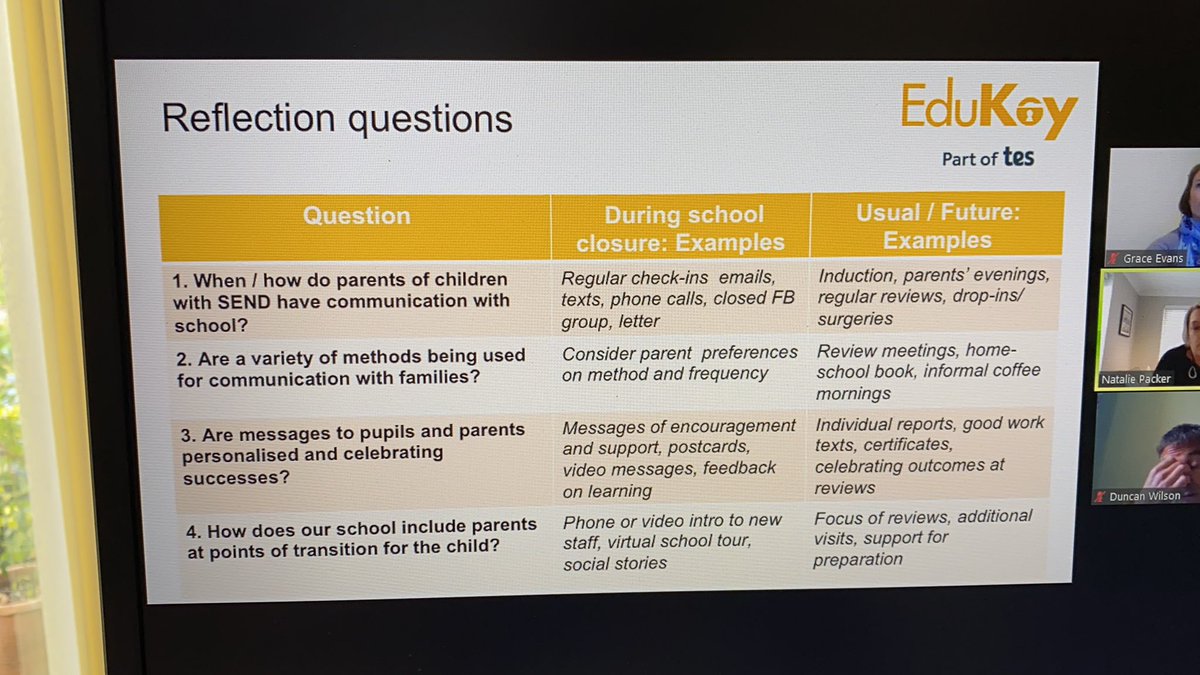 Reflection questions

EduKey
Part of tes

| Question | During school closure: Examples | Usual / Future: Examples |
|---|---|---|
| 1. When / how do parents of children with SEND have communication with school? | Regular check-ins emails, texts, phone calls, closed FB group, letter | Induction, parents' evenings, regular reviews, drop-ins/ surgeries |
| 2. Are a variety of methods being used for communication with families? | Consider parent preferences on method and frequency | Review meetings, home-school book, informal coffee mornings |
| 3. Are messages to pupils and parents personalised and celebrating successes? | Messages of encouragement and support, postcards, video messages, feedback on learning | Individual reports, good work texts, certificates, celebrating outcomes at reviews |
| 4. How does our school include parents at points of transition for the child? | Phone or video intro to new staff, virtual school tour, social stories | Focus of reviews, additional visits, support for preparation |

Grace Evans
Natalie Packer
Duncan Wilson